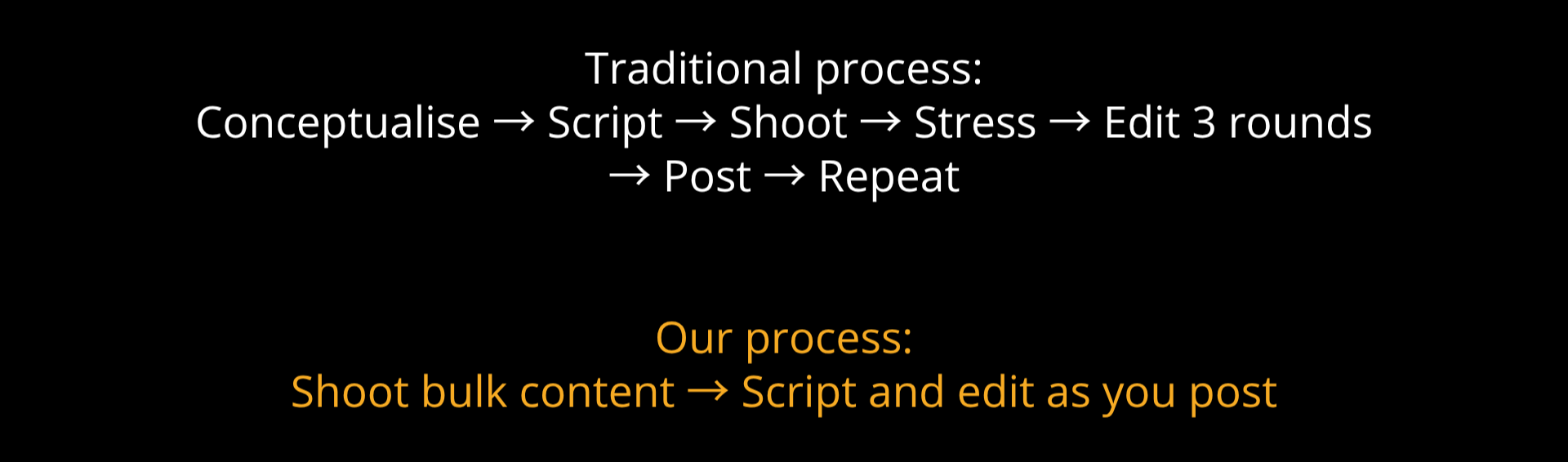 Traditional process:
Conceptualise → Script → Shoot → Stress → Edit 3 rounds → Post → Repeat

Our process:
Shoot bulk content → Script and edit as you post